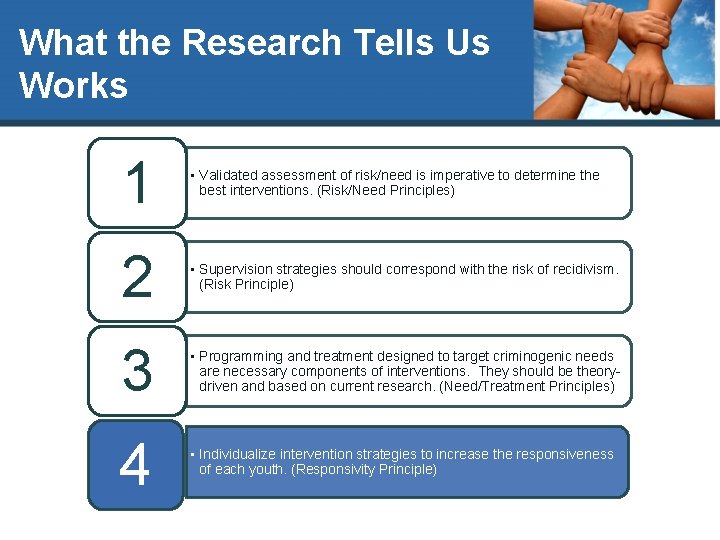 What the Research Tells Us Works

1

• Validated assessment of risk/need is imperative to determine the best interventions. (Risk/Need Principles)

2

• Supervision strategies should correspond with the risk of recidivism. (Risk Principle)

3

• Programming and treatment designed to target criminogenic needs are necessary components of interventions. They should be theory-driven and based on current research. (Need/Treatment Principles)

4

• Individualize intervention strategies to increase the responsiveness of each youth. (Responsivity Principle)